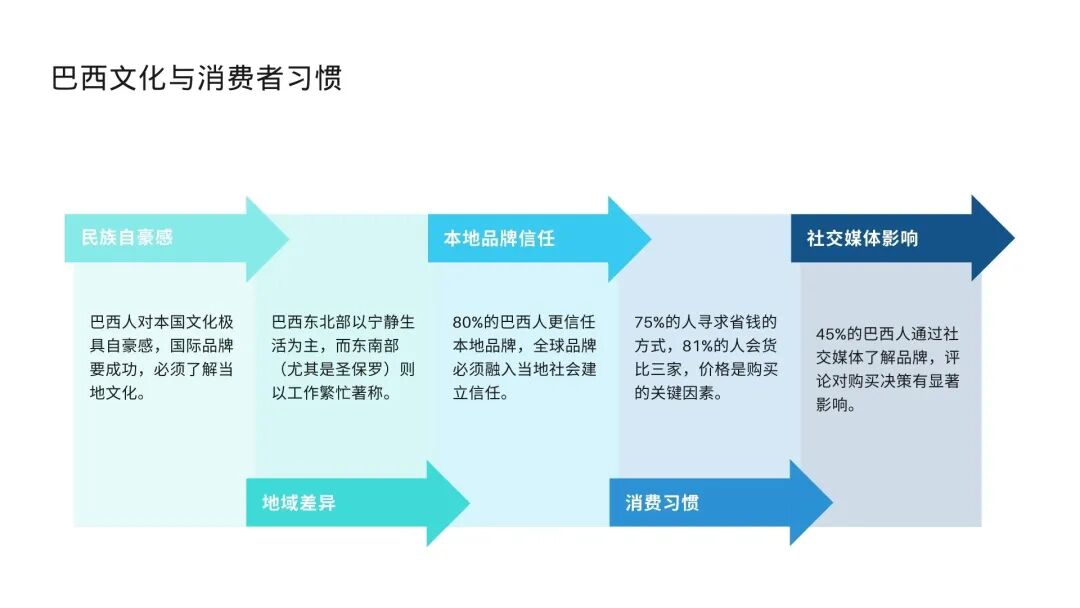 巴西文化与消费者习惯

民族自豪感

巴西人对本国文化极具自豪感，国际品牌要成功，必须了解当地文化。

巴西东北部以宁静生活为主，而东南部（尤其是圣保罗）则以工作繁忙著称。

地域差异

本地品牌信任

80%的巴西人更信任本地品牌，全球品牌必须融入当地社会建立信任。

75%的人寻求省钱的方式，81%的人会货比三家，价格是购买的关键因素。

消费习惯

社交媒体影响

45%的巴西人通过社交媒体了解品牌，评论对购买决策有显著影响。